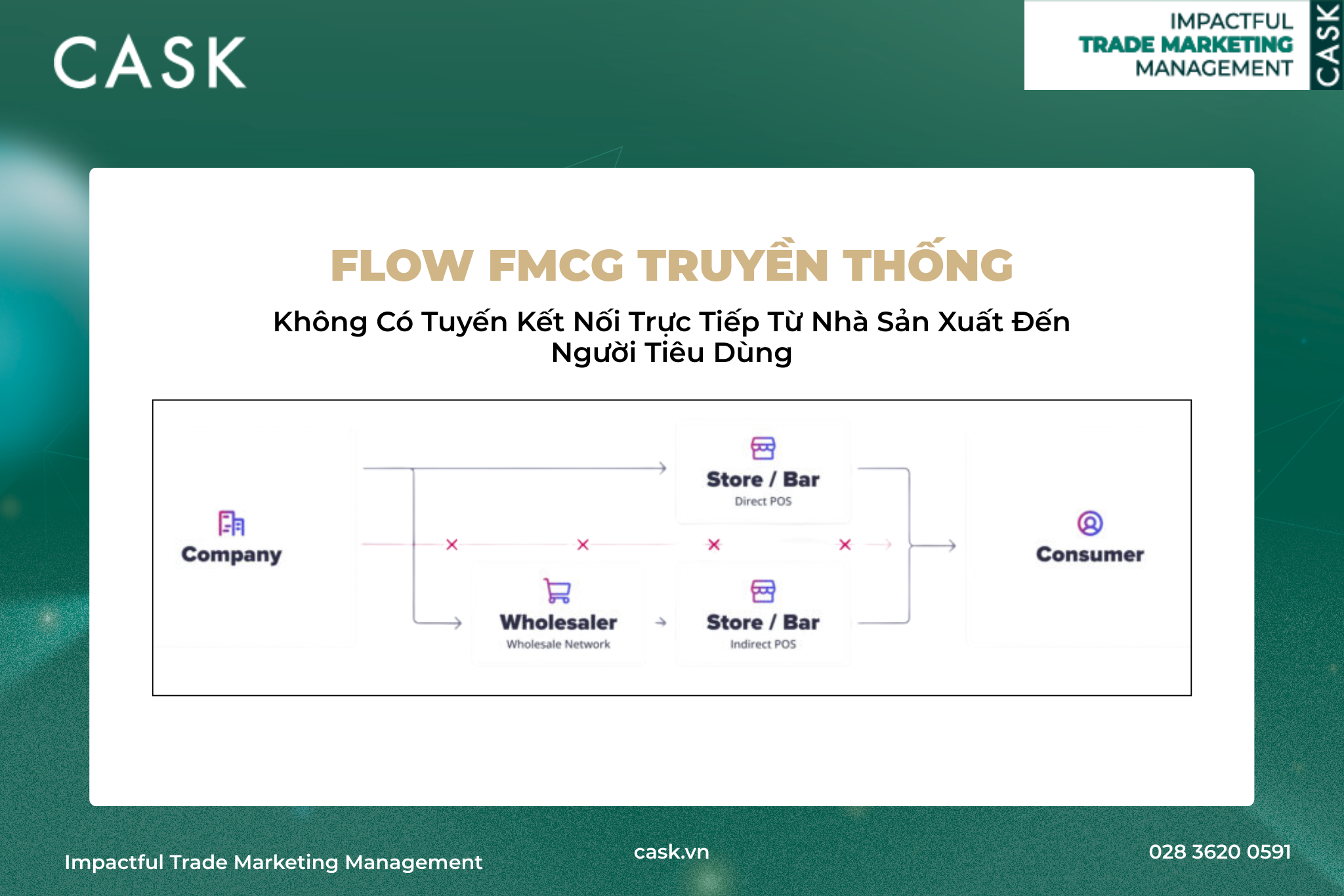 CASK

IMPACTFUL
TRADE MARKETING
MANAGEMENT
CASK

FLOW FMCG TRUYỀN THỐNG

Không Có Tuyến Kết Nối Trực Tiếp Từ Nhà Sản Xuất Đến Người Tiêu Dùng

Company

Store / Bar
Direct POS

Wholesaler
Wholesale Network

Store / Bar
Indirect POS

Consumer

Impactful Trade Marketing Management

cask.vn

028 3620 0591